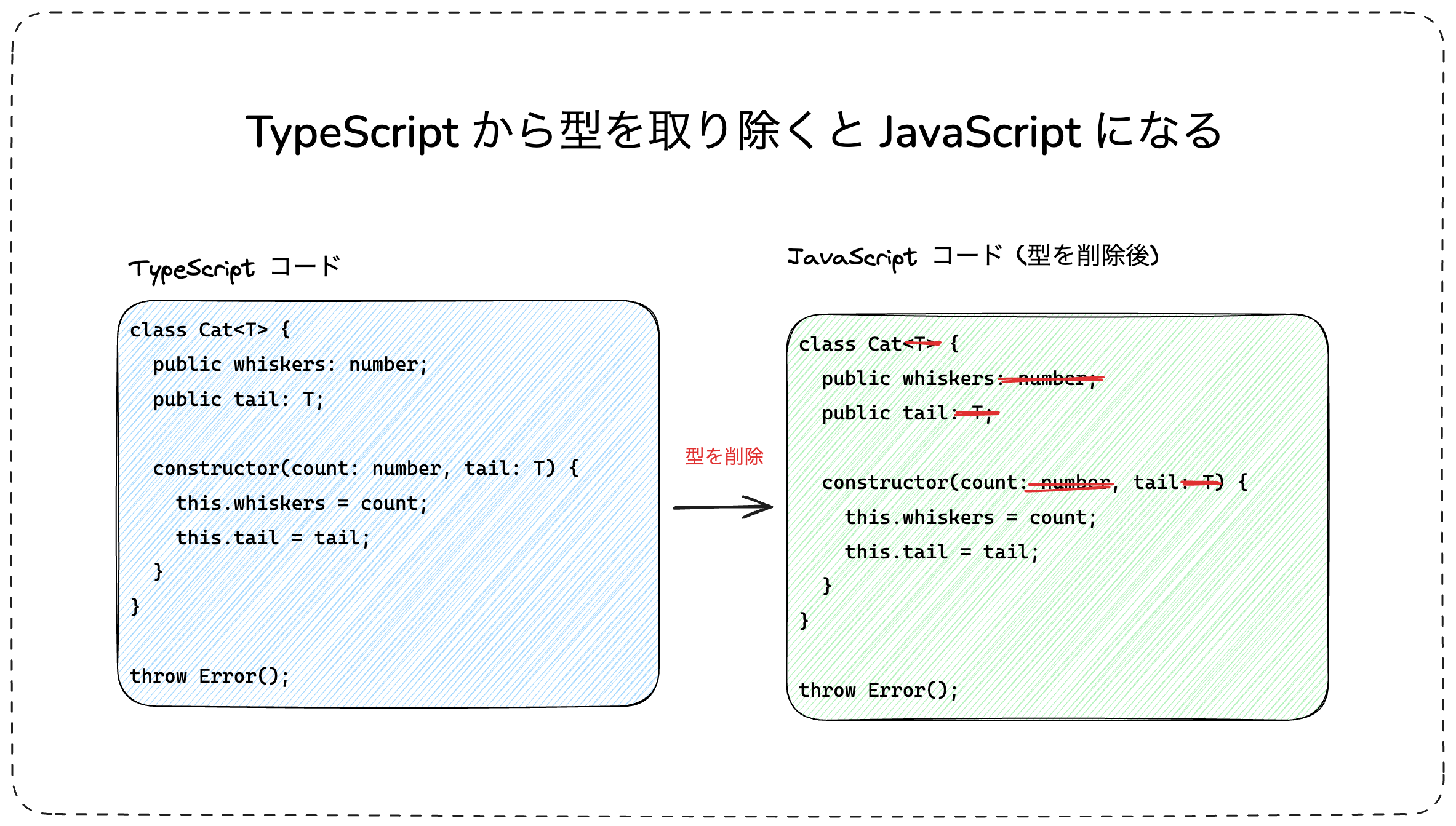 TypeScript から型を取り除くと JavaScript になる

TypeScript コード

class Cat<T> {
  public whiskers: number;
  public tail: T;

  constructor(count: number, tail: T) {
    this.whiskers = count;
    this.tail = tail;
  }
}

throw Error();

型を削除

JavaScript コード（型を削除後）

class Cat<T> {
  public whiskers: number;
  public tail: T;

  constructor(count: number, tail: T) {
    this.whiskers = count;
    this.tail = tail;
  }
}

throw Error();